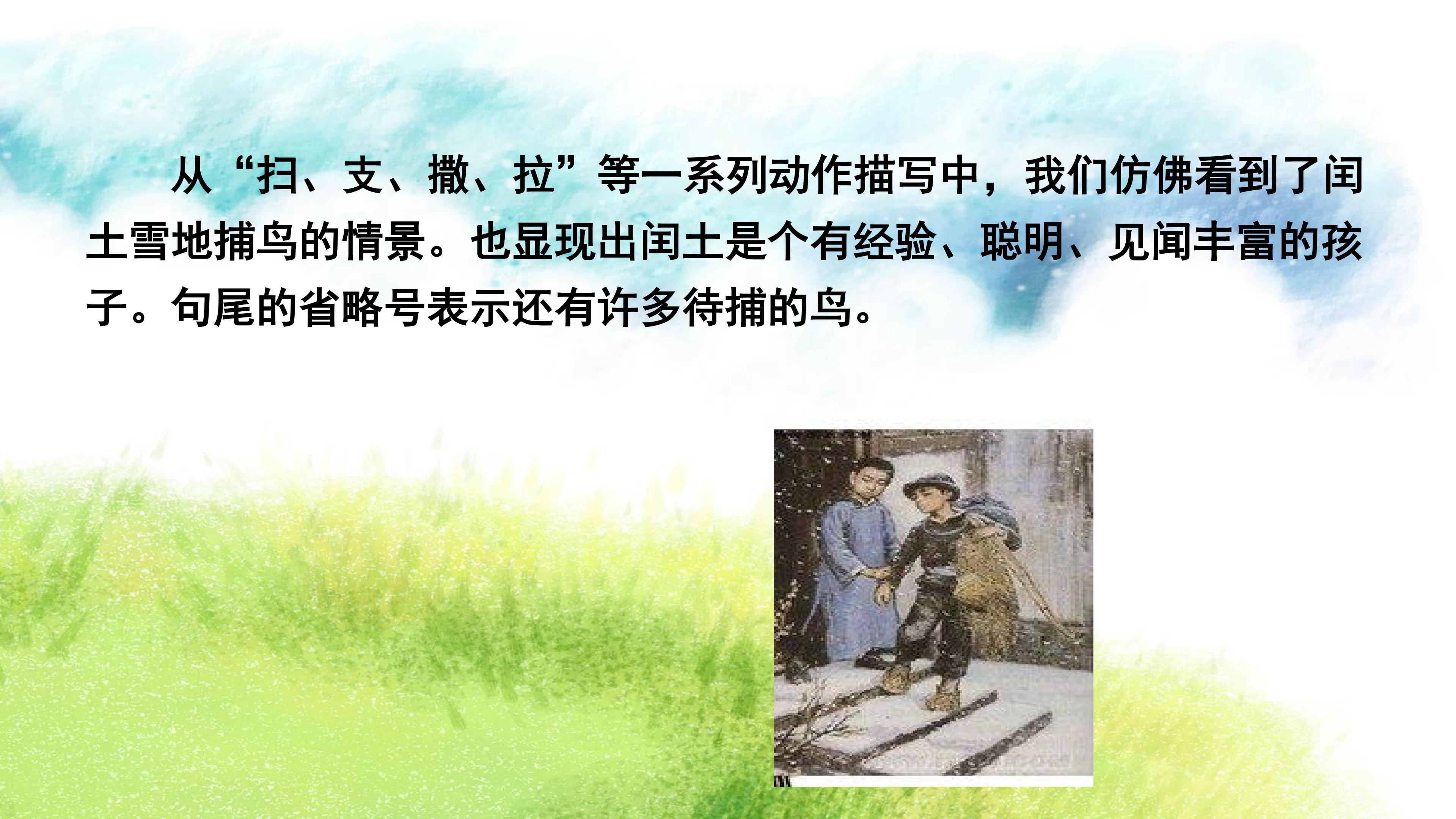 从“扫、支、撒、拉”等一系列动作描写中，我们仿佛看到了闰土雪地捕鸟的情景。也显现出闰土是个有经验、聪明、见闻丰富的孩子。句尾的省略号表示还有许多待捕的鸟。